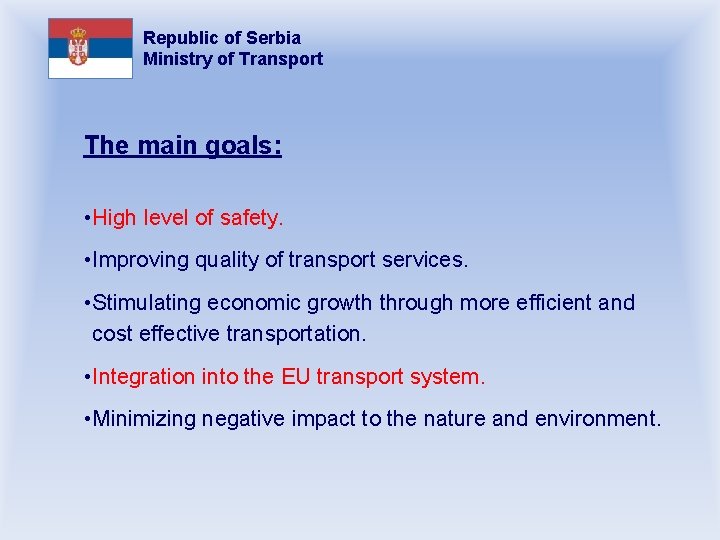 Republic of Serbia
Ministry of Transport

The main goals:

•High level of safety.

•Improving quality of transport services.

•Stimulating economic growth through more efficient and cost effective transportation.

•Integration into the EU transport system.

•Minimizing negative impact to the nature and environment.